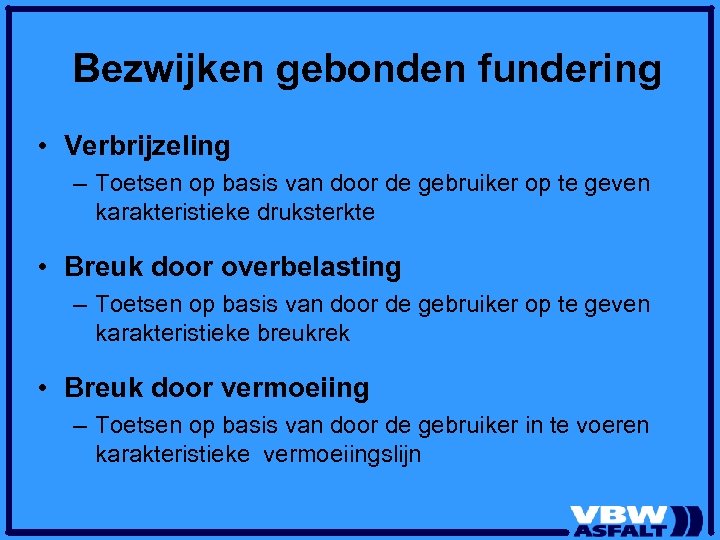 Bezwijken gebonden fundering

• Verbrijzeling
– Toetsen op basis van door de gebruiker op te geven karakteristieke druksterkte

• Breuk door overbelasting
– Toetsen op basis van door de gebruiker op te geven karakteristieke breukrek

• Breuk door vermoeiing
– Toetsen op basis van door de gebruiker in te voeren karakteristieke vermoeiingslijn

VBW ASFALT